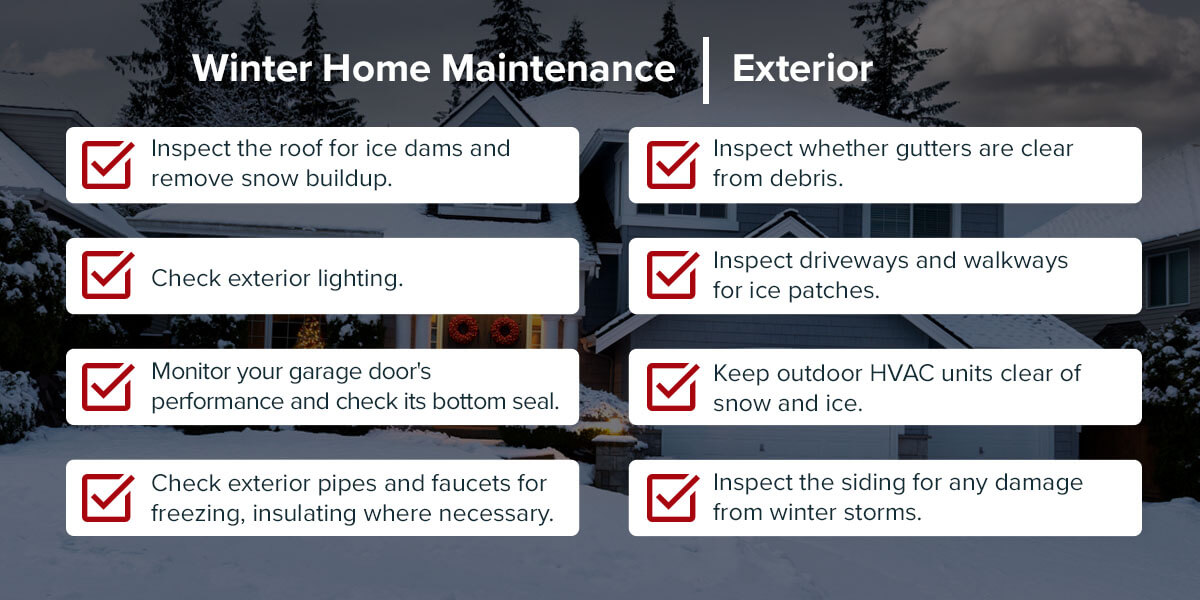 Winter Home Maintenance | Exterior

Inspect the roof for ice dams and remove snow buildup.

Check exterior lighting.

Monitor your garage door's performance and check its bottom seal.

Check exterior pipes and faucets for freezing, insulating where necessary.

Inspect whether gutters are clear from debris.

Inspect driveways and walkways for ice patches.

Keep outdoor HVAC units clear of snow and ice.

Inspect the siding for any damage from winter storms.